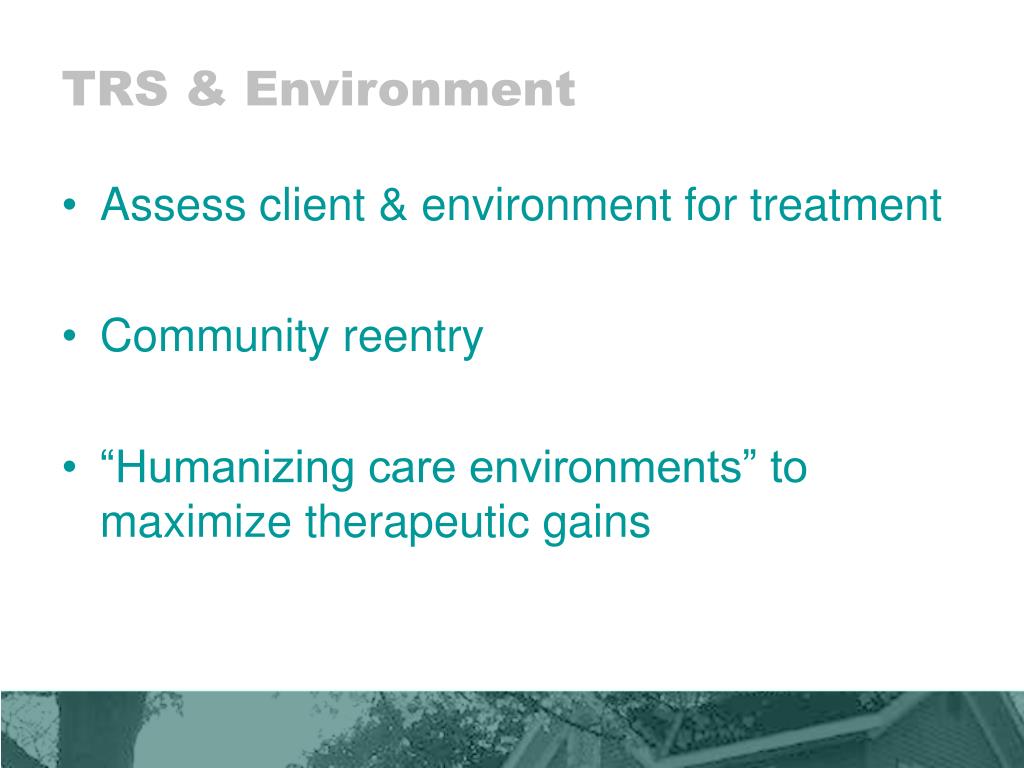 TRS & Environment

• Assess client & environment for treatment

• Community reentry

• “Humanizing care environments” to maximize therapeutic gains